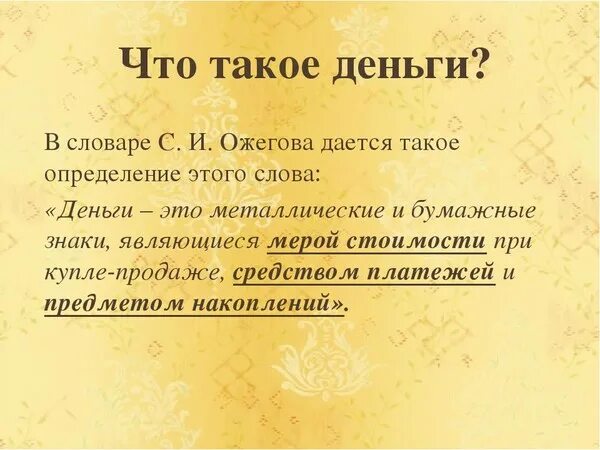 Что такое деньги?

В словаре С. И. Ожегова дается такое определение этого слова:

«Деньги – это металлические и бумажные знаки, являющиеся мерой стоимости при купле-продаже, средством платежей и предметом накоплений».